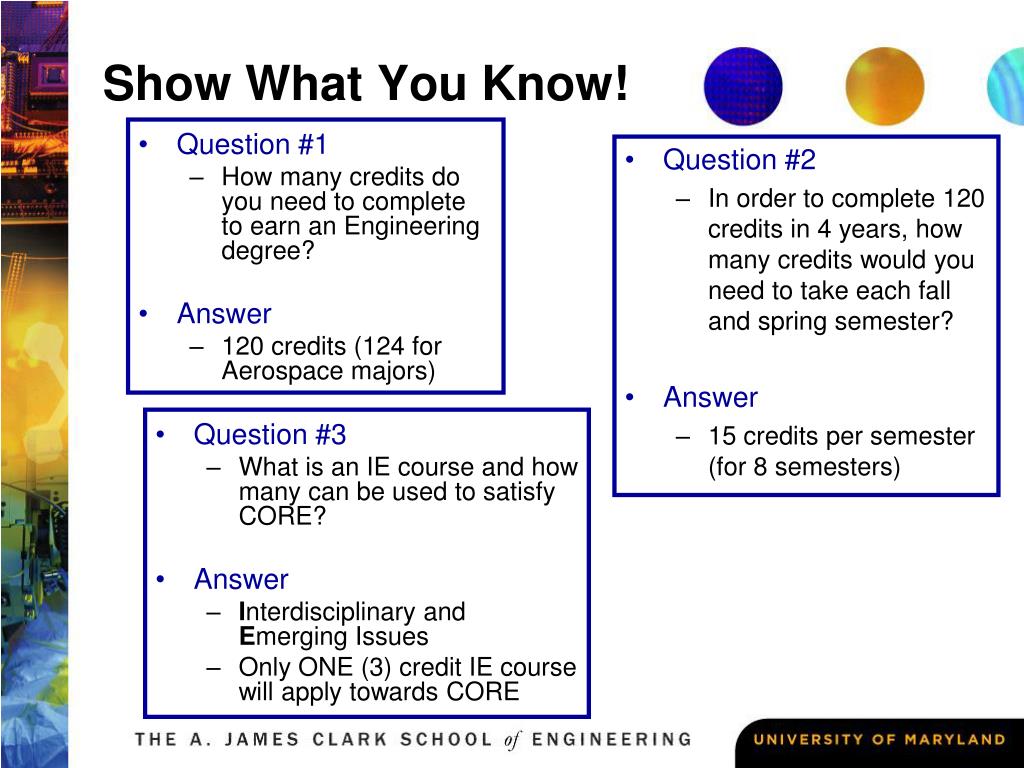 Show What You Know!

• Question #1
– How many credits do you need to complete to earn an Engineering degree?

• Answer
– 120 credits (124 for Aerospace majors)

• Question #3
– What is an IE course and how many can be used to satisfy CORE?

• Answer
– Interdisciplinary and Emerging Issues
– Only ONE (3) credit IE course will apply towards CORE

• Question #2
– In order to complete 120 credits in 4 years, how many credits would you need to take each fall and spring semester?

• Answer
– 15 credits per semester (for 8 semesters)

THE A. JAMES CLARK SCHOOL of ENGINEERING

UNIVERSITY OF MARYLAND